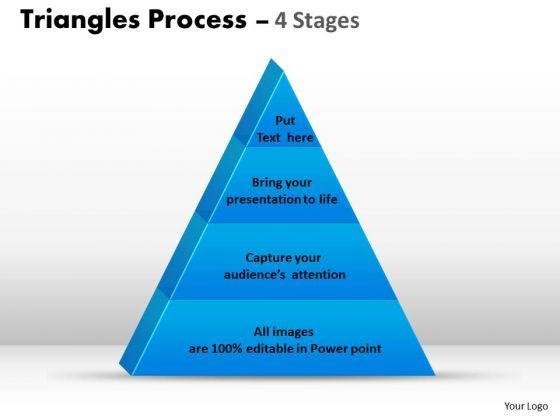 Triangles Process – 4 Stages

Put Text here

Bring your presentation to life

Capture your audience's attention

All images are 100% editable in Power point

Your Logo